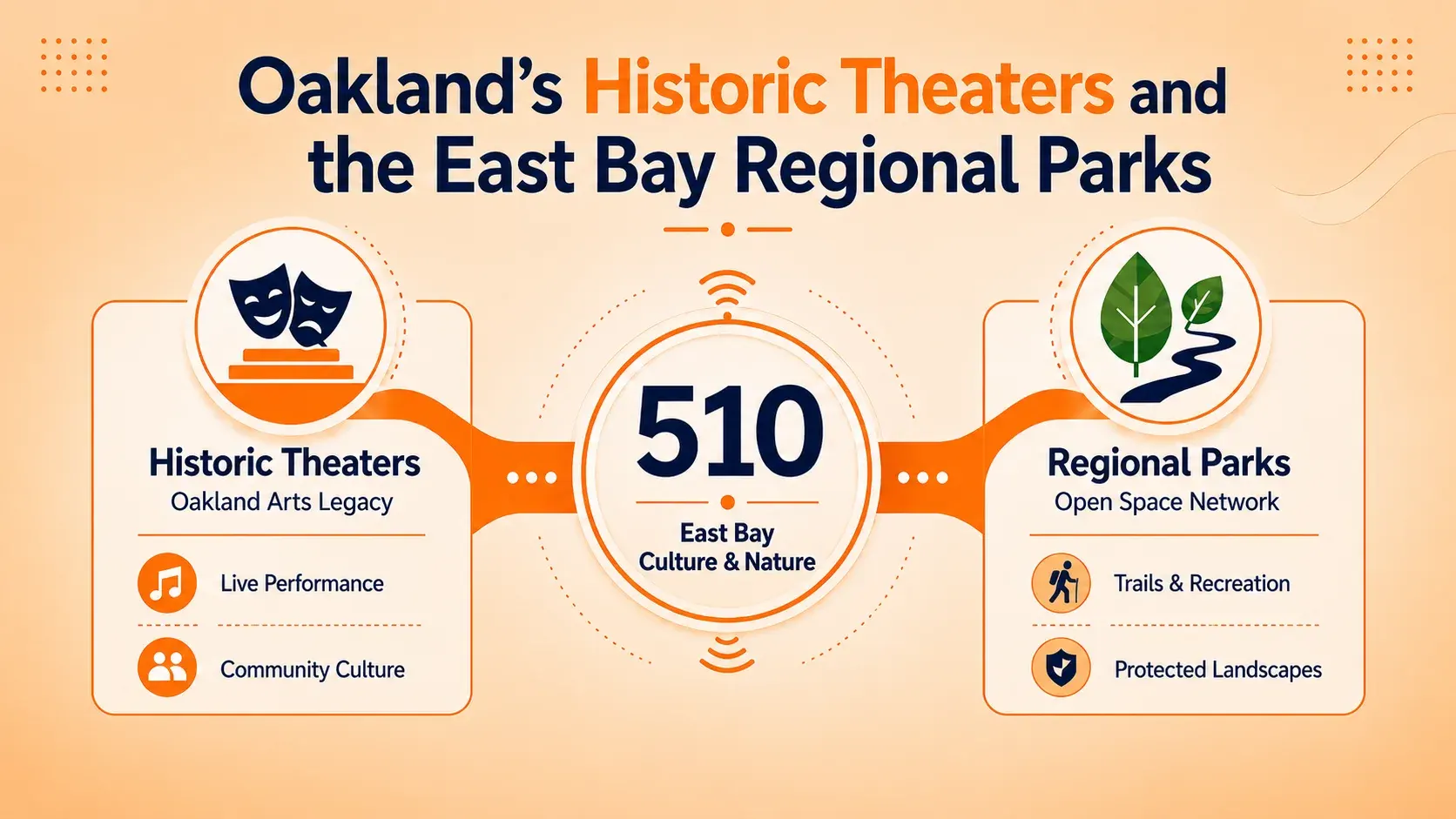 Oakland's Historic Theaters and the East Bay Regional Parks

Historic Theaters
Oakland Arts Legacy

Live Performance

Community Culture

510

East Bay
Culture & Nature

Regional Parks
Open Space Network

Trails & Recreation

Protected Landscapes